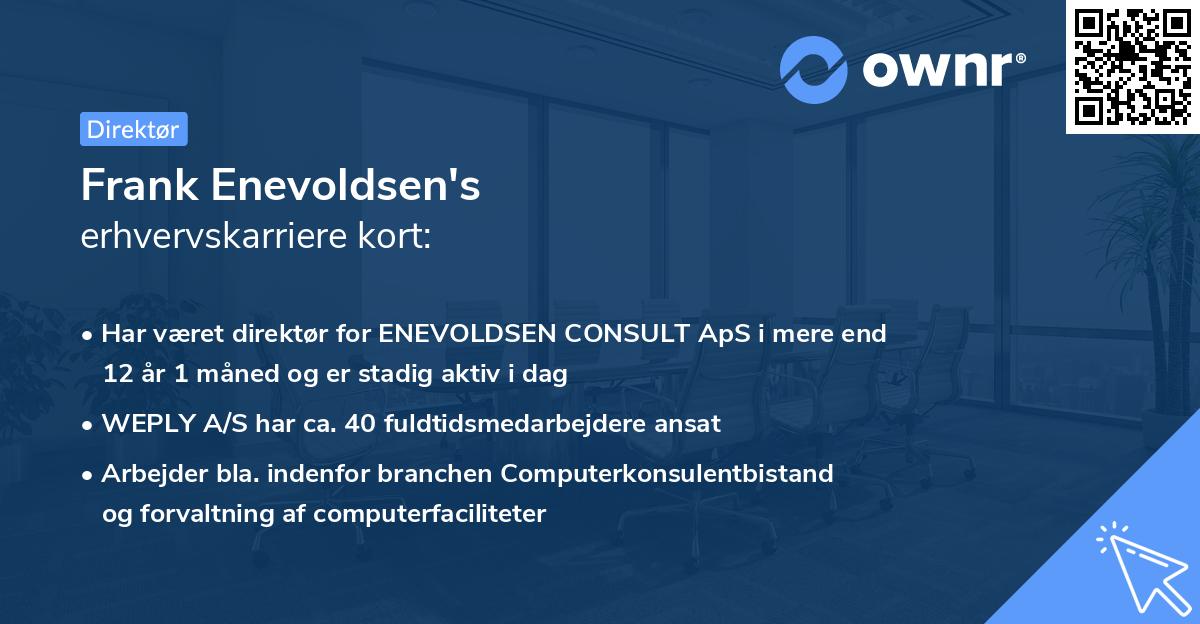 ownr®

Direktør

Frank Enevoldsen's
erhvervskarriere kort:

• Har været direktør for ENEVOLDSEN CONSULT ApS i mere end 12 år 1 måned og er stadig aktiv i dag
• WEPLY A/S har ca. 40 fuldtidsmedarbejdere ansat
• Arbejder bla. indenfor branchen Computerkonsulentbistand og forvaltning af computerfaciliteter